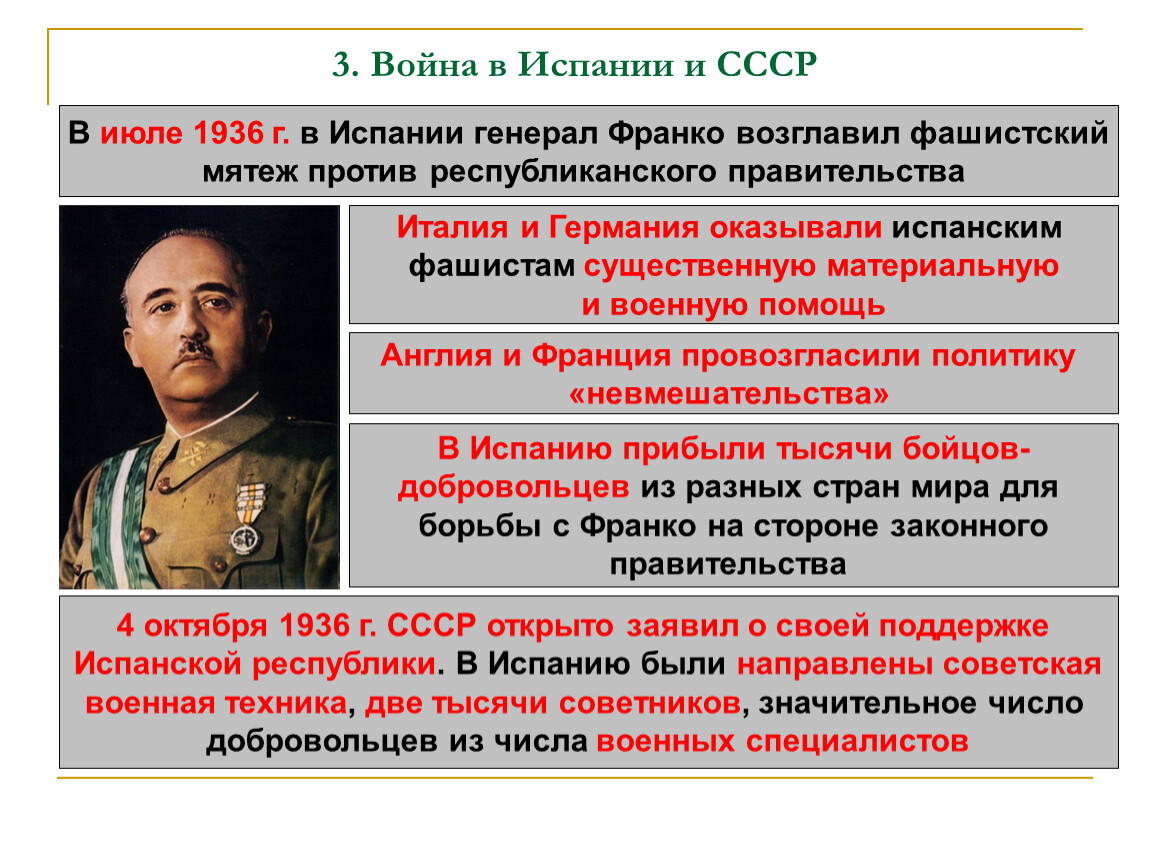 3. Война в Испании и СССР

В июле 1936 г. в Испании генерал Франко возглавил фашистский мятеж против республиканского правительства

Италия и Германия оказывали испанским фашистам существенную материальную и военную помощь

Англия и Франция провозгласили политику «невмешательства»

В Испанию прибыли тысячи бойцов-добровольцев из разных стран мира для борьбы с Франко на стороне законного правительства

4 октября 1936 г. СССР открыто заявил о своей поддержке Испанской республики. В Испанию были направлены советская военная техника, две тысячи советников, значительное число добровольцев из числа военных специалистов